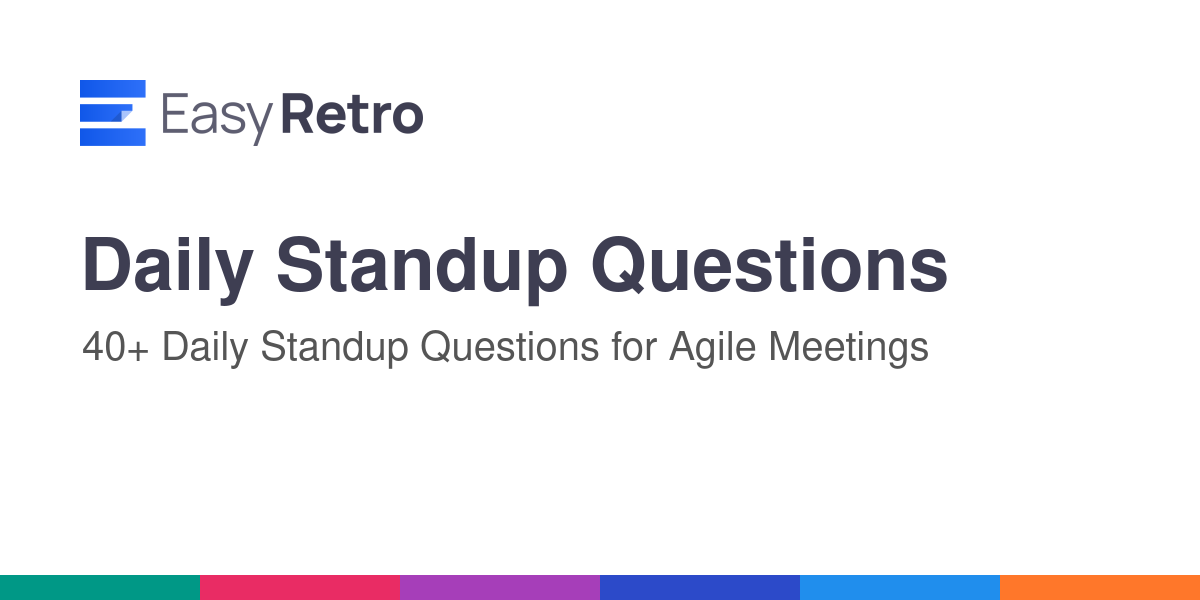 EasyRetro

Daily Standup Questions

40+ Daily Standup Questions for Agile Meetings